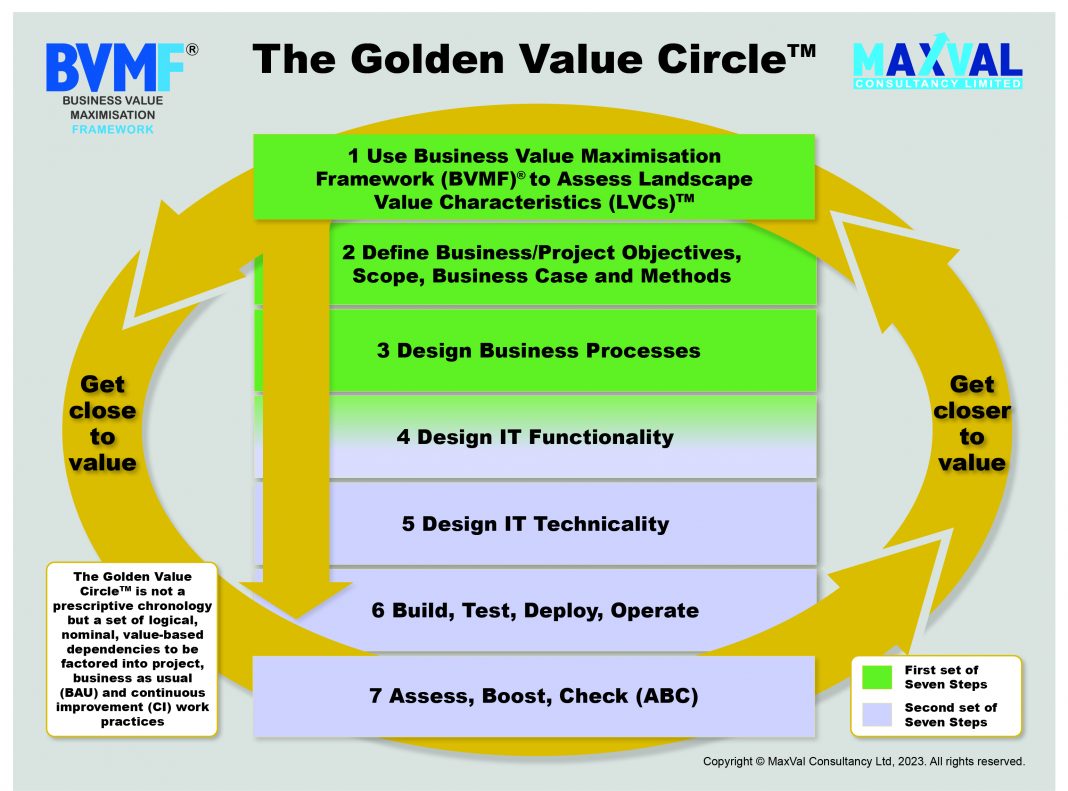 BVMF®
BUSINESS VALUE MAXIMISATION FRAMEWORK

The Golden Value Circle™

MAXVAL
CONSULTANCY LIMITED

1 Use Business Value Maximisation Framework (BVMF)® to Assess Landscape Value Characteristics (LVCs)™

2 Define Business/Project Objectives, Scope, Business Case and Methods

3 Design Business Processes

4 Design IT Functionality

5 Design IT Technicality

6 Build, Test, Deploy, Operate

7 Assess, Boost, Check (ABC)

Get close to value

Get closer to value

The Golden Value Circle™ is not a prescriptive chronology but a set of logical, nominal, value-based dependencies to be factored into project, business as usual (BAU) and continuous improvement (CI) work practices

First set of Seven Steps

Second set of Seven Steps

Copyright © MaxVal Consultancy Ltd, 2023. All rights reserved.